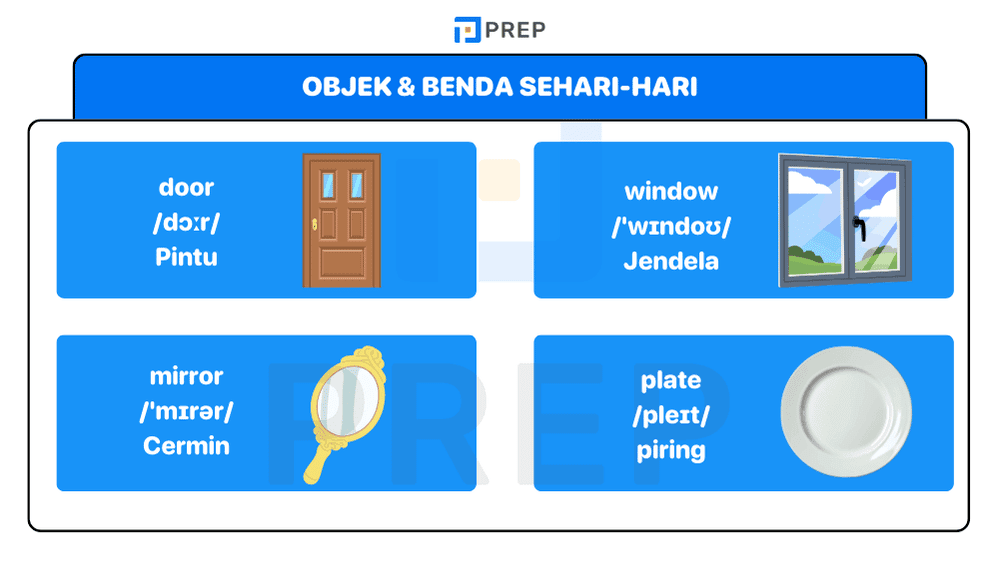 PREP

OBJEK & BENDA SEHARI-HARI

door
/dɔːr/
Pintu

window
/ˈwɪndoʊ/
Jendela

mirror
/ˈmɪrər/
Cermin

plate
/pleɪt/
piring

PREP